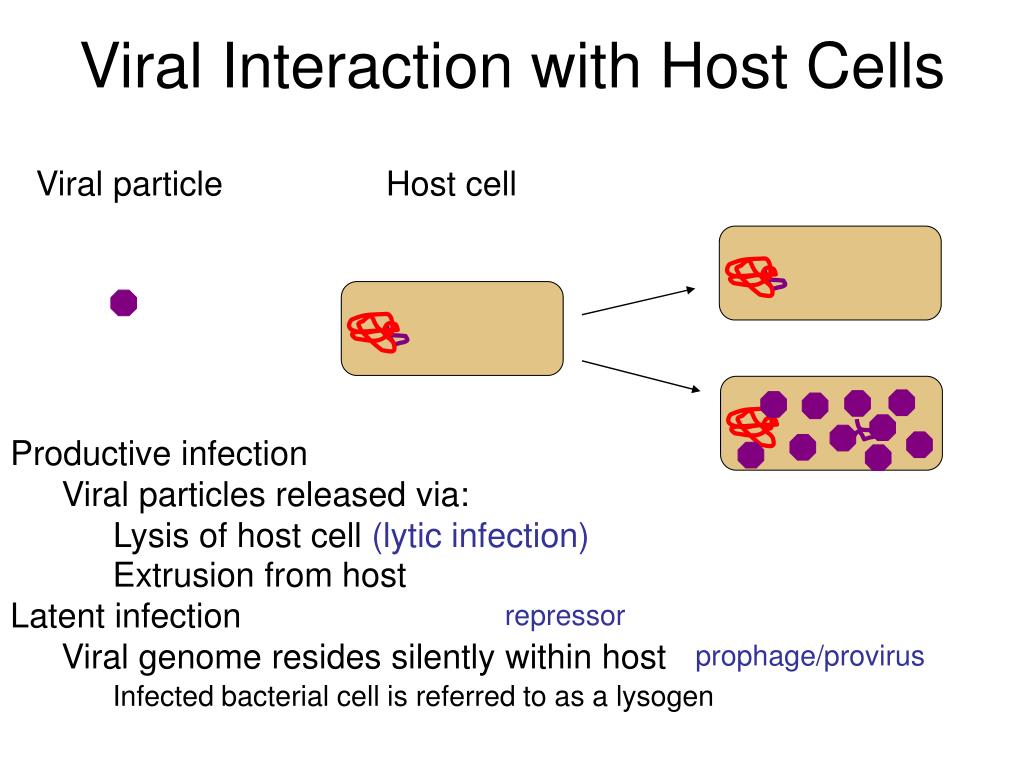 Viral Interaction with Host Cells

Viral particle

Host cell

Productive infection
Viral particles released via:
Lysis of host cell (lytic infection)
Extrusion from host
Latent infection
repressor
Viral genome resides silently within host
prophage/provirus
Infected bacterial cell is referred to as a lysogen